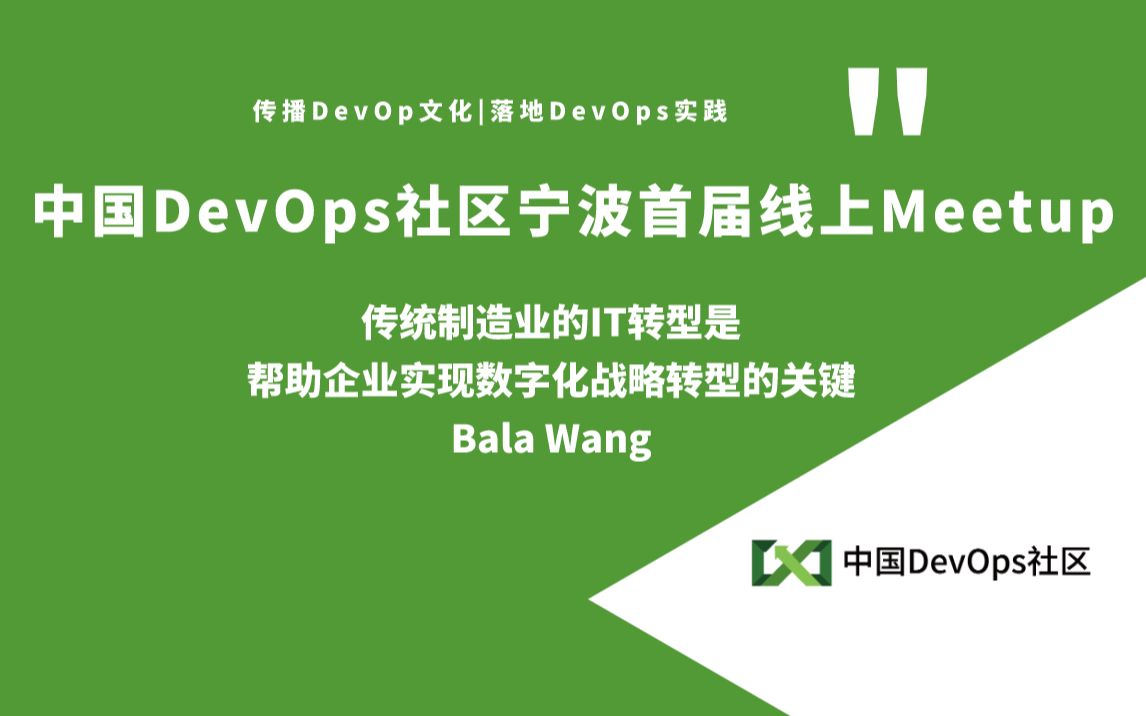 传播DevOp文化|落地DevOps实践

"

中国DevOps社区宁波首届线上Meetup

传统制造业的IT转型是
帮助企业实现数字化战略转型的关键
Bala Wang

中国DevOps社区